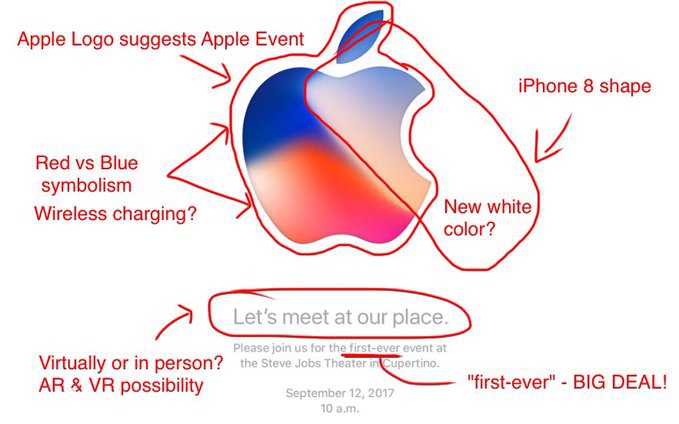 Apple Logo suggests Apple Event

iPhone 8 shape

Red vs Blue symbolism

Wireless charging?

New white color?

Let's meet at our place.

Please join us for the first-ever event at the Steve Jobs Theater in Cupertino.

Virtually or in person? AR & VR possibility

"first-ever" - BIG DEAL!

September 12, 2017
10 a.m.